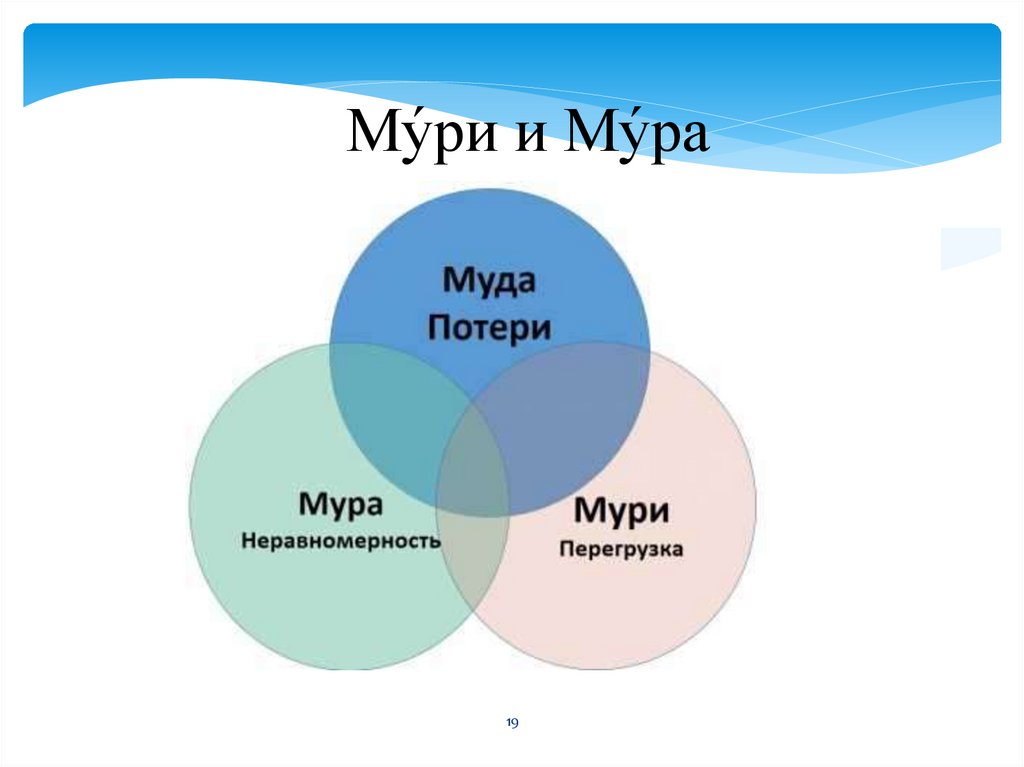 Му́ри и Му́ра

Муда
Потери

Мура
Неравномерность

Мури
Перегрузка

19